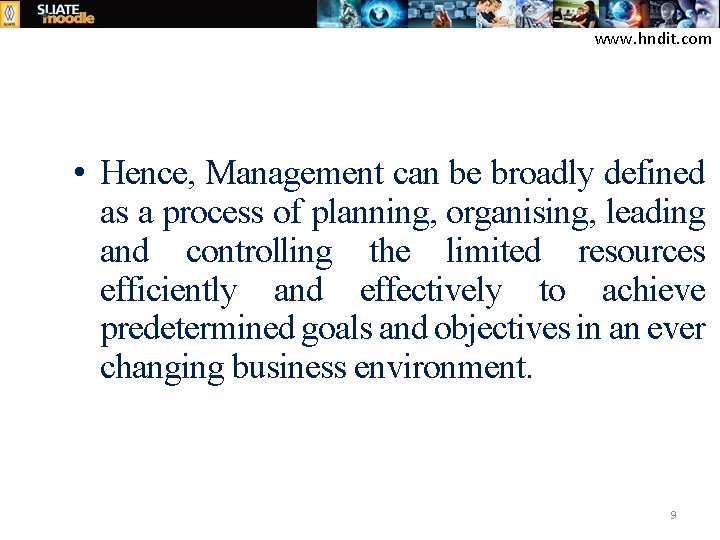 SLIATE moodle

www.hndit.com

• Hence, Management can be broadly defined as a process of planning, organising, leading and controlling the limited resources efficiently and effectively to achieve predetermined goals and objectives in an ever changing business environment.

9